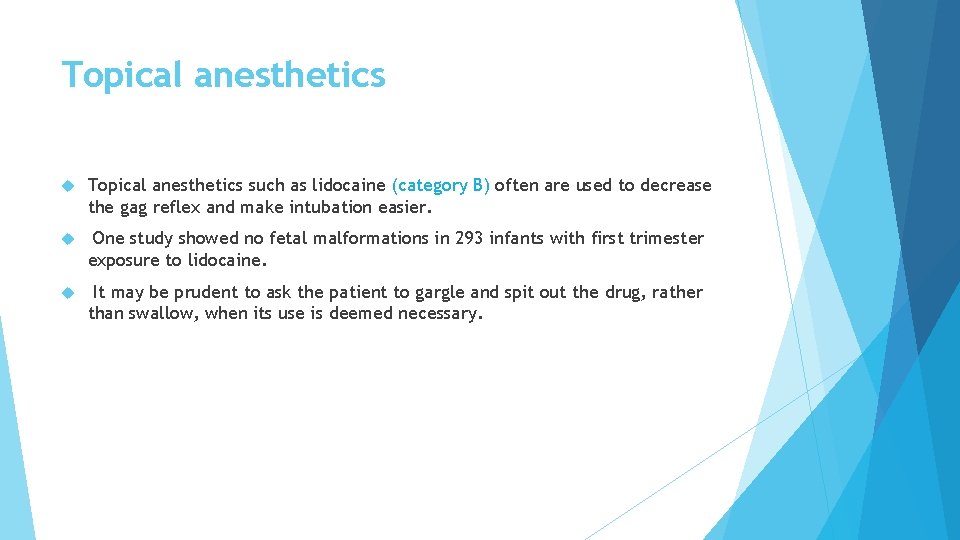 Topical anesthetics

Topical anesthetics such as lidocaine (category B) often are used to decrease the gag reflex and make intubation easier.

One study showed no fetal malformations in 293 infants with first trimester exposure to lidocaine.

It may be prudent to ask the patient to gargle and spit out the drug, rather than swallow, when its use is deemed necessary.